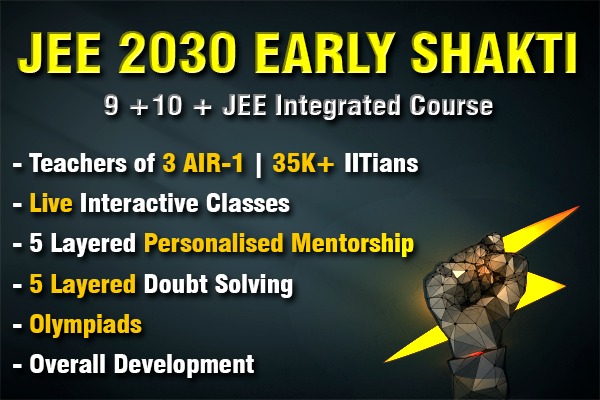 JEE 2030 EARLY SHAKTI

9 +10 + JEE Integrated Course

- Teachers of 3 AIR-1 | 35K+ IITians
- Live Interactive Classes
- 5 Layered Personalised Mentorship
- 5 Layered Doubt Solving
- Olympiads
- Overall Development